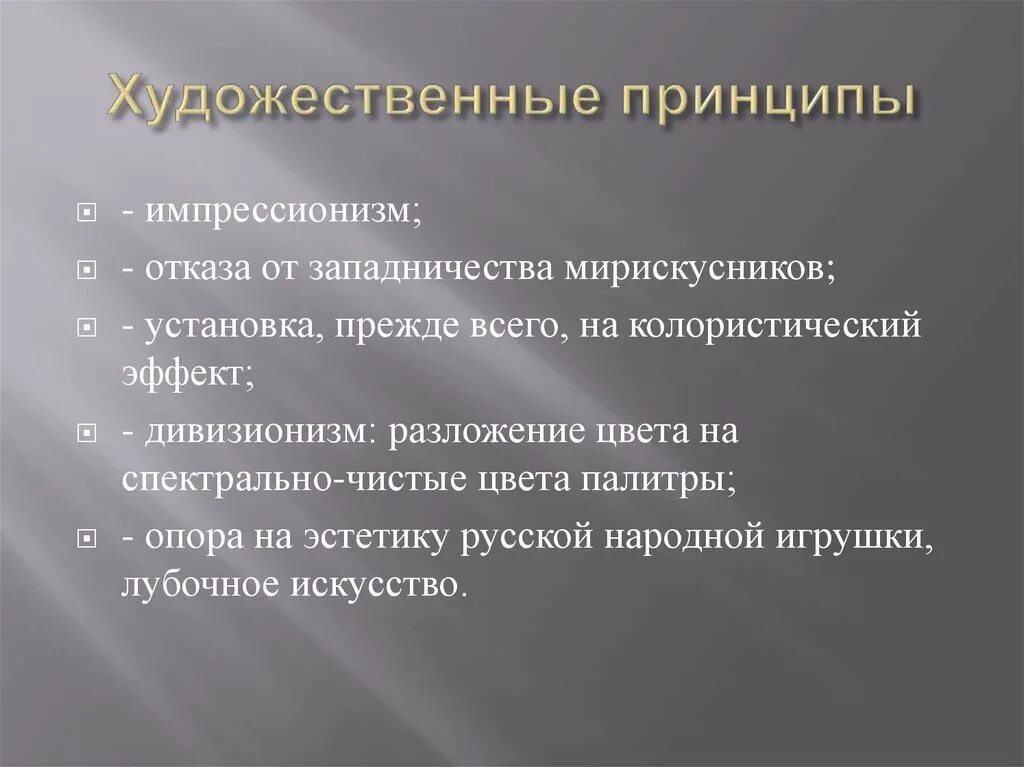 Художественные принципы

- импрессионизм;

- отказа от западничества мирискусников;

- установка, прежде всего, на колористический эффект;

- дивизионизм: разложение цвета на спектрально-чистые цвета палитры;

- опора на эстетику русской народной игрушки, лубочное искусство.